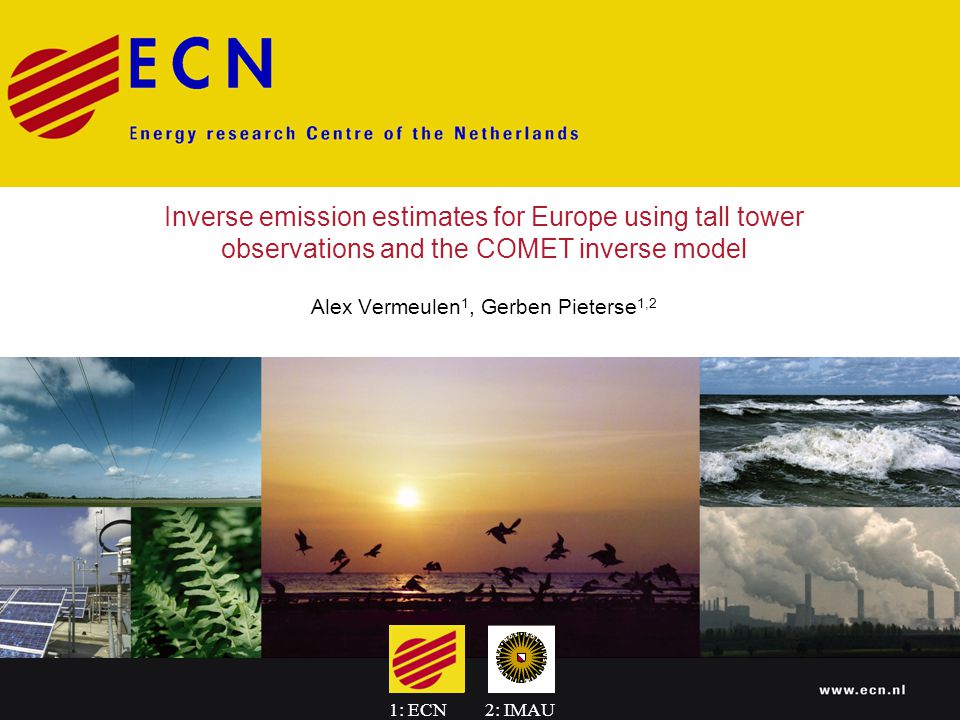 ECN

Energy research Centre of the Netherlands

Inverse emission estimates for Europe using tall tower observations and the COMET inverse model

Alex Vermeulen$^1$, Gerben Pieterse$^{1,2}$

1: ECN 2: IMAU

www.ecn.nl